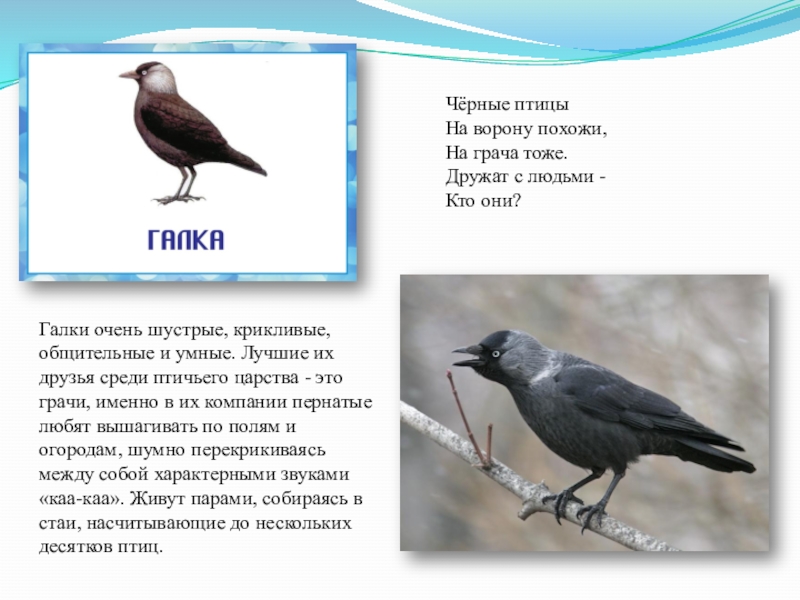 ГАЛКА

Чёрные птицы
На ворону похожи,
На грача тоже.
Дружат с людьми -
Кто они?

Галки очень шустрые, крикливые, общительные и умные. Лучшие их друзья среди птичьего царства - это грачи, именно в их компании пернатые любят вышагивать по полям и огородам, шумно перекрикиваясь между собой характерными звуками «каа-каа». Живут парами, собираясь в стаи, насчитывающие до нескольких десятков птиц.